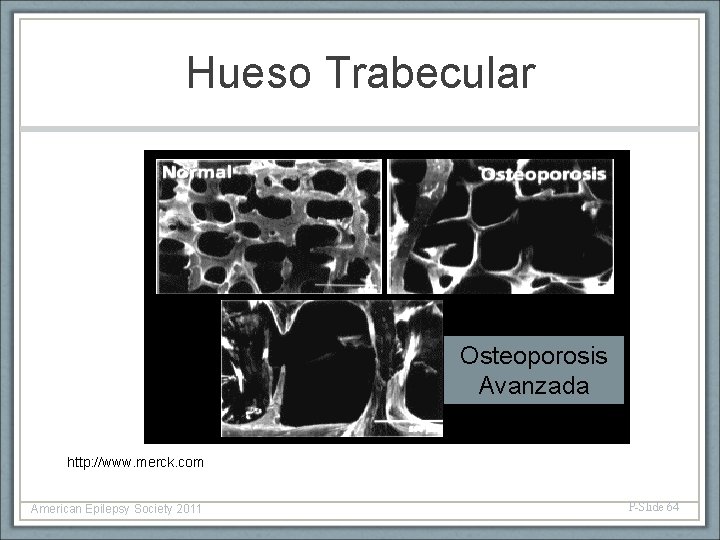 Hueso Trabecular

Normal

Osteoporosis

Osteoporosis Avanzada

http://www.merck.com

American Epilepsy Society 2011

P-Slide 64